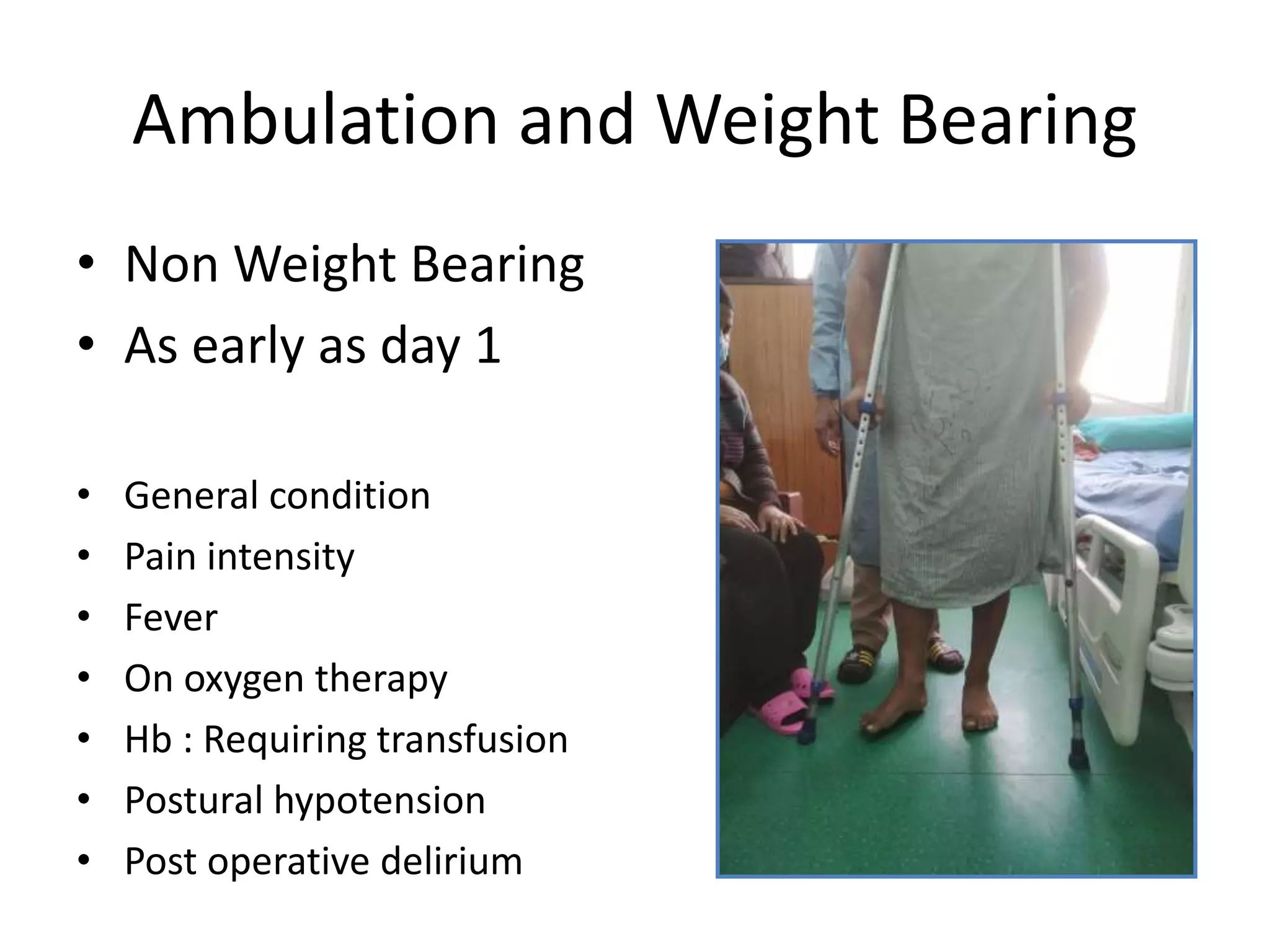 Ambulation and Weight Bearing

• Non Weight Bearing
• As early as day 1

• General condition
• Pain intensity
• Fever
• On oxygen therapy
• Hb : Requiring transfusion
• Postural hypotension
• Post operative delirium